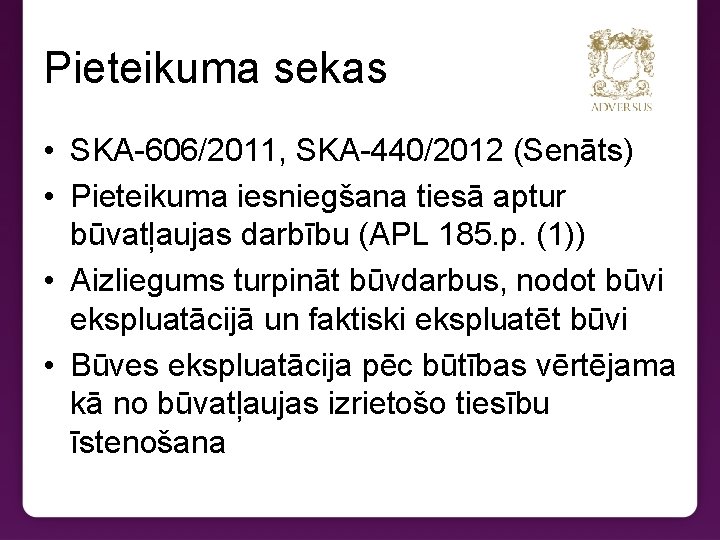 Pieteikuma sekas

ADVERSUS

• SKA-606/2011, SKA-440/2012 (Senāts)
• Pieteikuma iesniegšana tiesā aptur būvatļaujas darbību (APL 185.p. (1))
• Aizliegums turpināt būvdarbus, nodot būvi ekspluatācijā un faktiski ekspluatēt būvi
• Būves ekspluatācija pēc būtības vērtējama kā no būvatļaujas izrietošo tiesību īstenošana